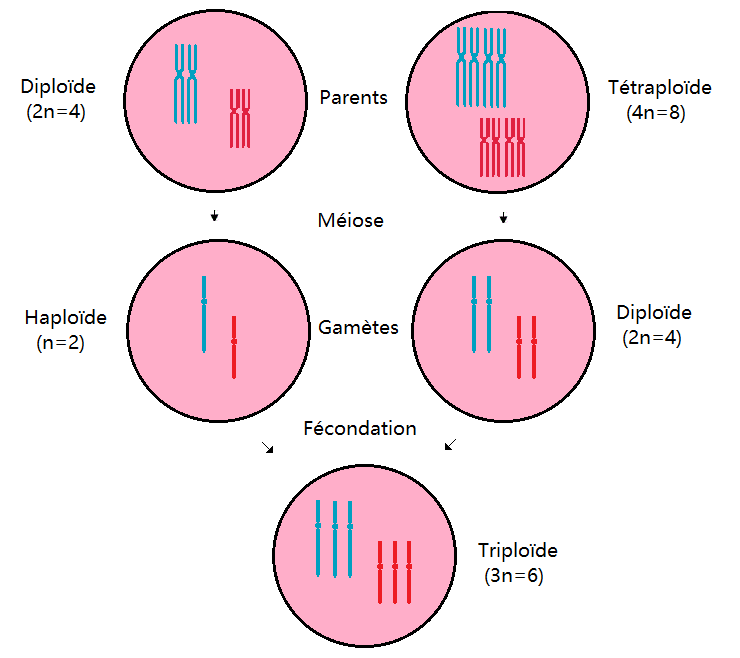 Diploïde (2n=4)

Parents

Tétraploïde (4n=8)

Méiose

Haploïde (n=2)

Gamètes

Diploïde (2n=4)

Fécondation

Triploïde (3n=6)